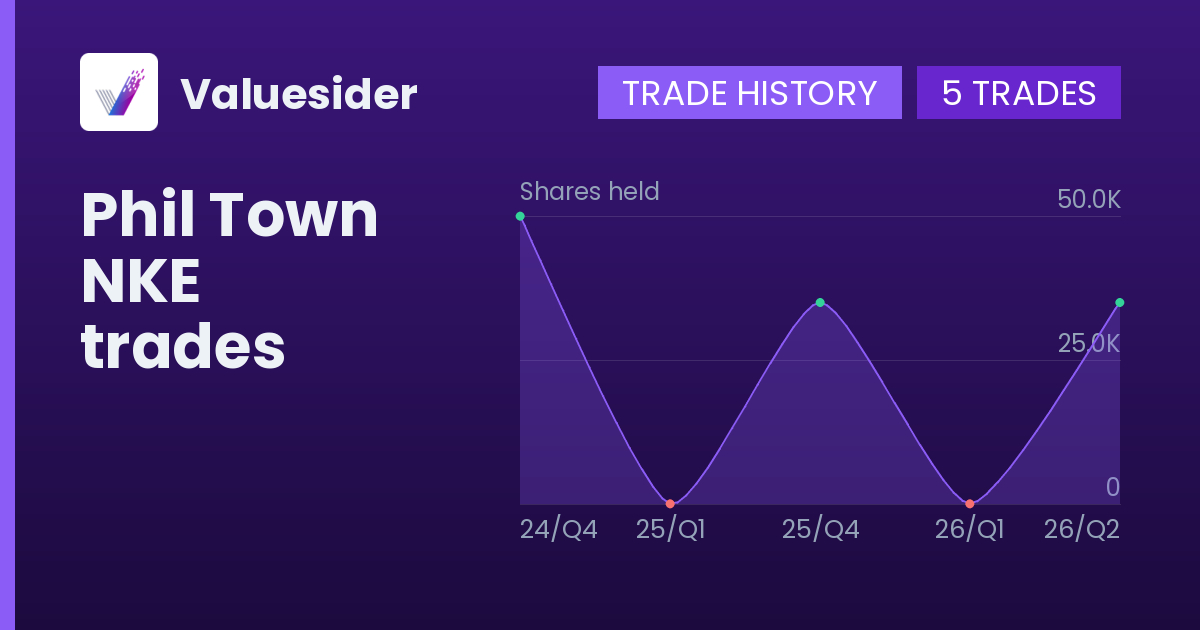 Valuesider

TRADE HISTORY 5 TRADES

Phil Town NKE trades

Shares held

50.0K

25.0K

0

24/Q4 25/Q1 25/Q4 26/Q1 26/Q2